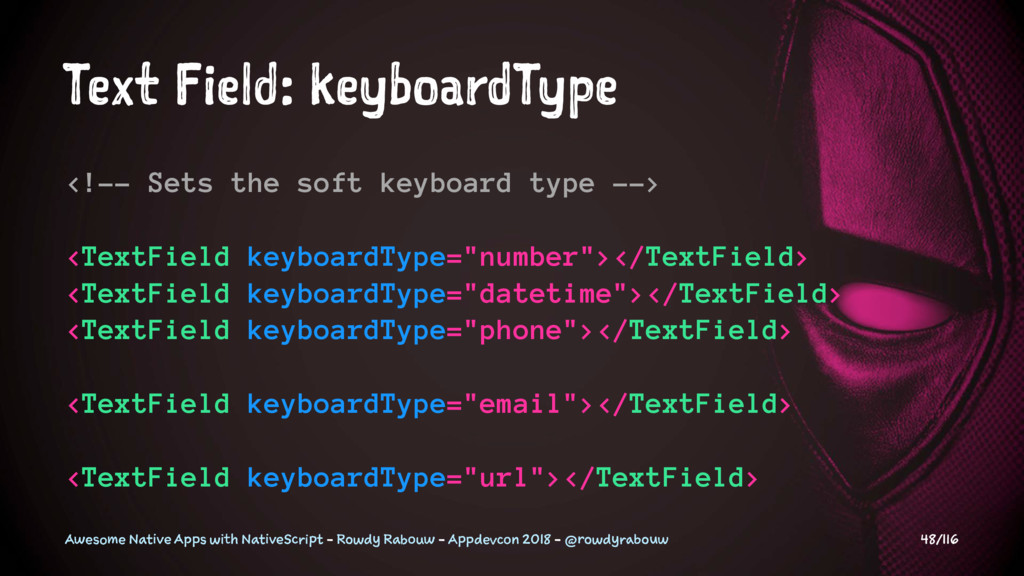 Text Field: keyboardType

<!-- Sets the soft keyboard type -->

<TextField keyboardType="number"></TextField>
<TextField keyboardType="datetime"></TextField>
<TextField keyboardType="phone"></TextField>

<TextField keyboardType="email"></TextField>

<TextField keyboardType="url"></TextField>

Awesome Native Apps with NativeScript - Rowdy Rabouw - Appdevcon 2018 - @rowdyrabouw

48/116